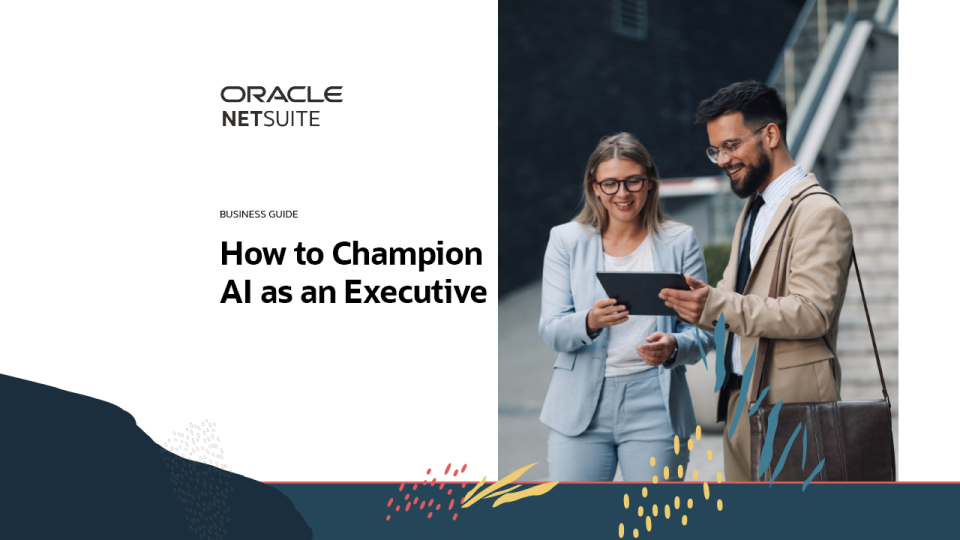 ORACLE
NETSUITE

BUSINESS GUIDE

How to Champion AI as an Executive